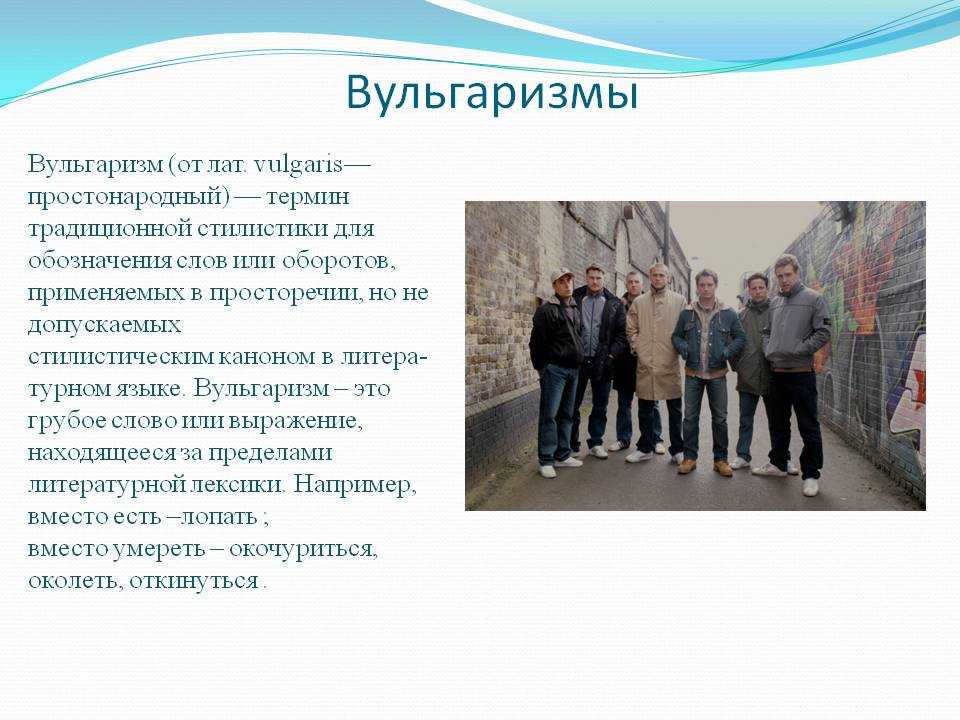 Вульгаризмы

Вульгаризм (от лат. vulgaris— простонародный) — термин традиционной стилистики для обозначения слов или оборотов, применяемых в просторечии, но не допускаемых стилистическим каноном в литературном языке. Вульгаризм – это грубое слово или выражение, находящееся за пределами литературной лексики. Например, вместо есть –лопать ; вместо умереть – окочуриться, околеть, откинуться .